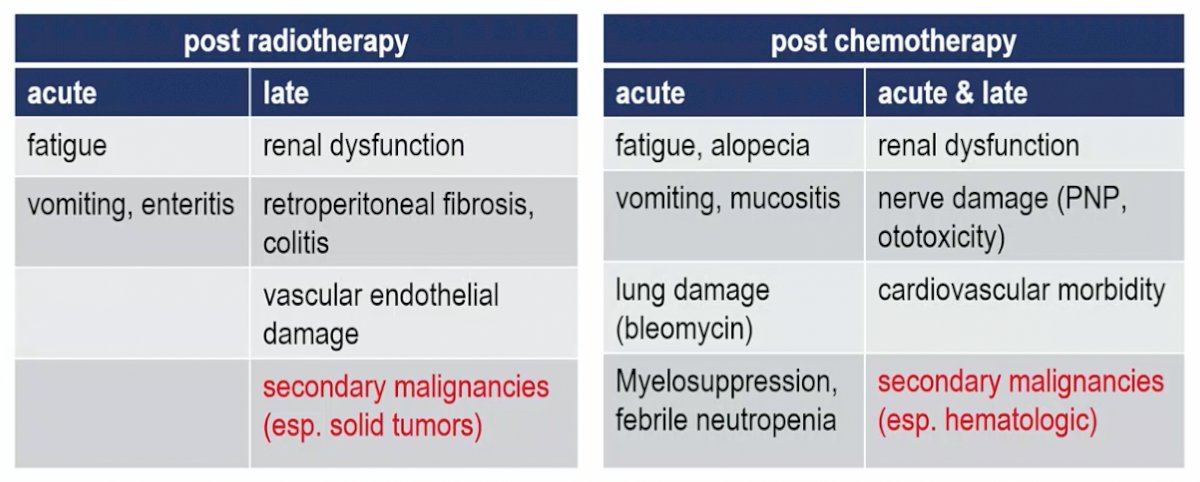 | post radiotherapy | |
|---|---|
| acute | late |
| fatigue | renal dysfunction |
| vomiting, enteritis | retroperitoneal fibrosis, colitis |
| | vascular endothelial damage |
| | secondary malignancies (esp. solid tumors) |

| post chemotherapy | |
|---|---|
| acute | acute & late |
| fatigue, alopecia | renal dysfunction |
| vomiting, mucositis | nerve damage (PNP, ototoxicity) |
| lung damage (bleomycin) | cardiovascular morbidity |
| Myelosuppression, febrile neutropenia | secondary malignancies (esp. hematologic) |